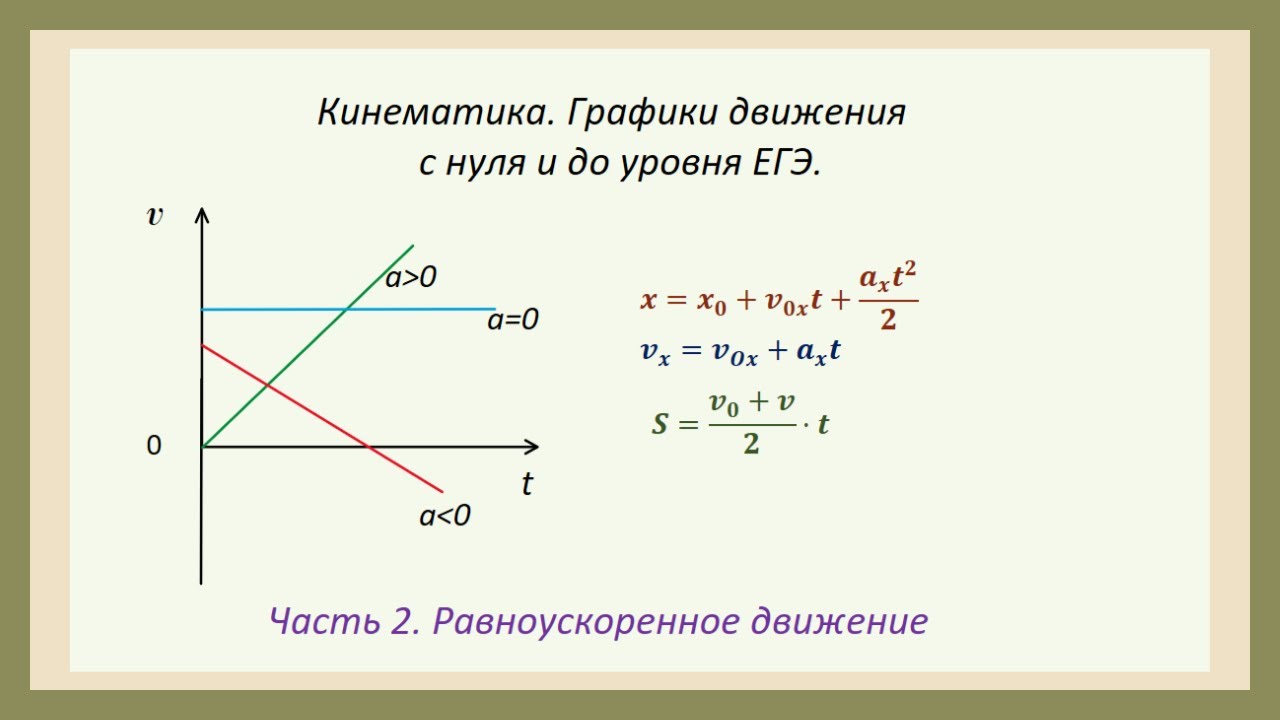 Кинематика. Графики движения с нуля и до уровня ЕГЭ.

$v$

$a>0$

$a=0$

0

$t$

$a<0$

$x = x_0 + v_{0x}t + \frac{a_x t^2}{2}$

$v_x = v_{0x} + a_x t$

$S = \frac{v_0 + v}{2} \cdot t$

Часть 2. Равноускоренное движение